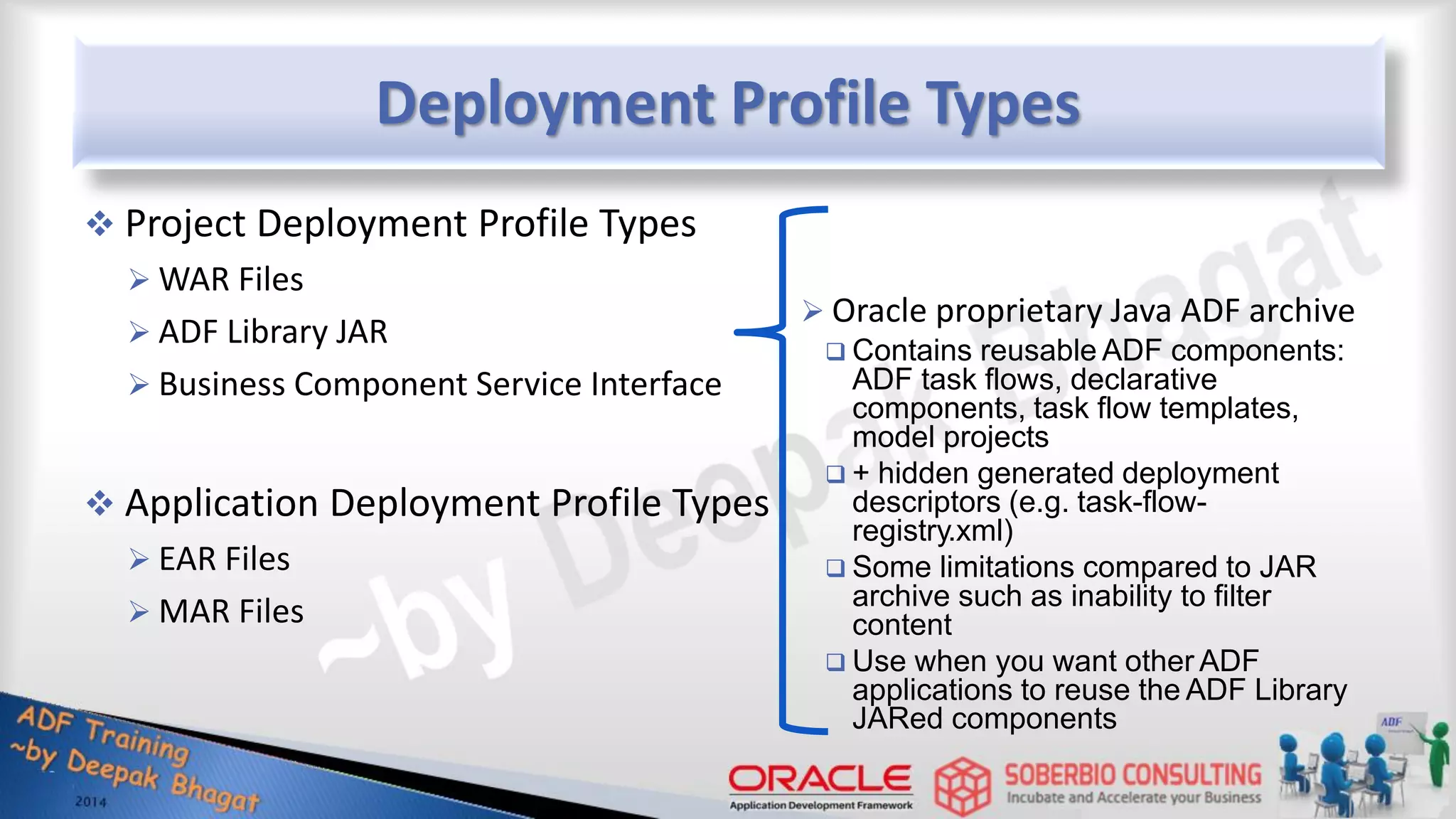 Deployment Profile Types

❖ Project Deployment Profile Types
➢ WAR Files
➢ ADF Library JAR
➢ Business Component Service Interface

❖ Application Deployment Profile Types
➢ EAR Files
➢ MAR Files

➢ Oracle proprietary Java ADF archive
❑ Contains reusable ADF components: ADF task flows, declarative components, task flow templates, model projects
❑ + hidden generated deployment descriptors (e.g. task-flow-registry.xml)
❑ Some limitations compared to JAR archive such as inability to filter content
❑ Use when you want other ADF applications to reuse the ADF Library JARed components

~by Deepak Bhagat

ADF Training
~by Deepak Bhagat
2014

ORACLE
Application Development Framework

SOBERBIO CONSULTING
Incubate and Accelerate your Business

ADF